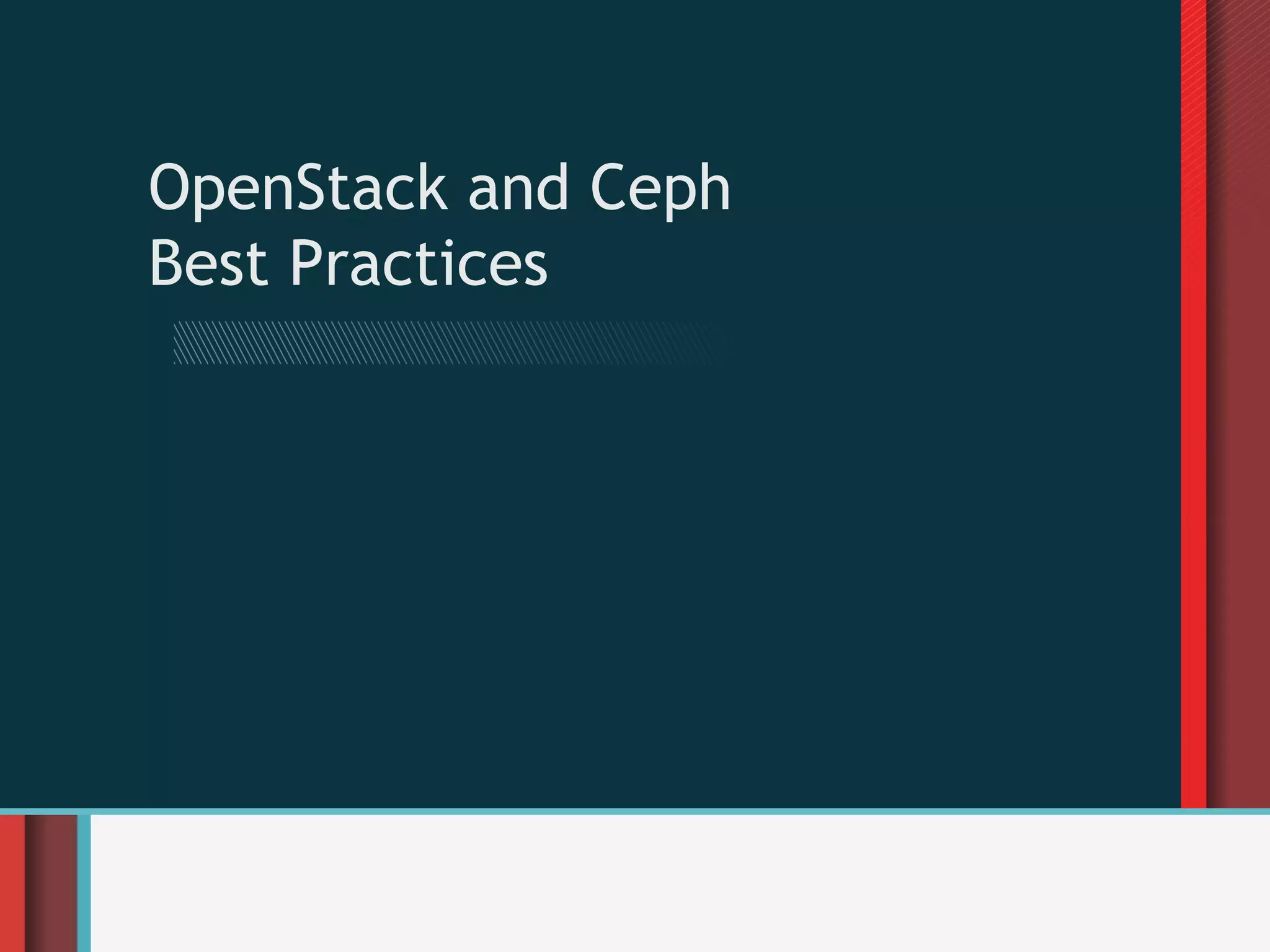 OpenStack and Ceph
Best Practices